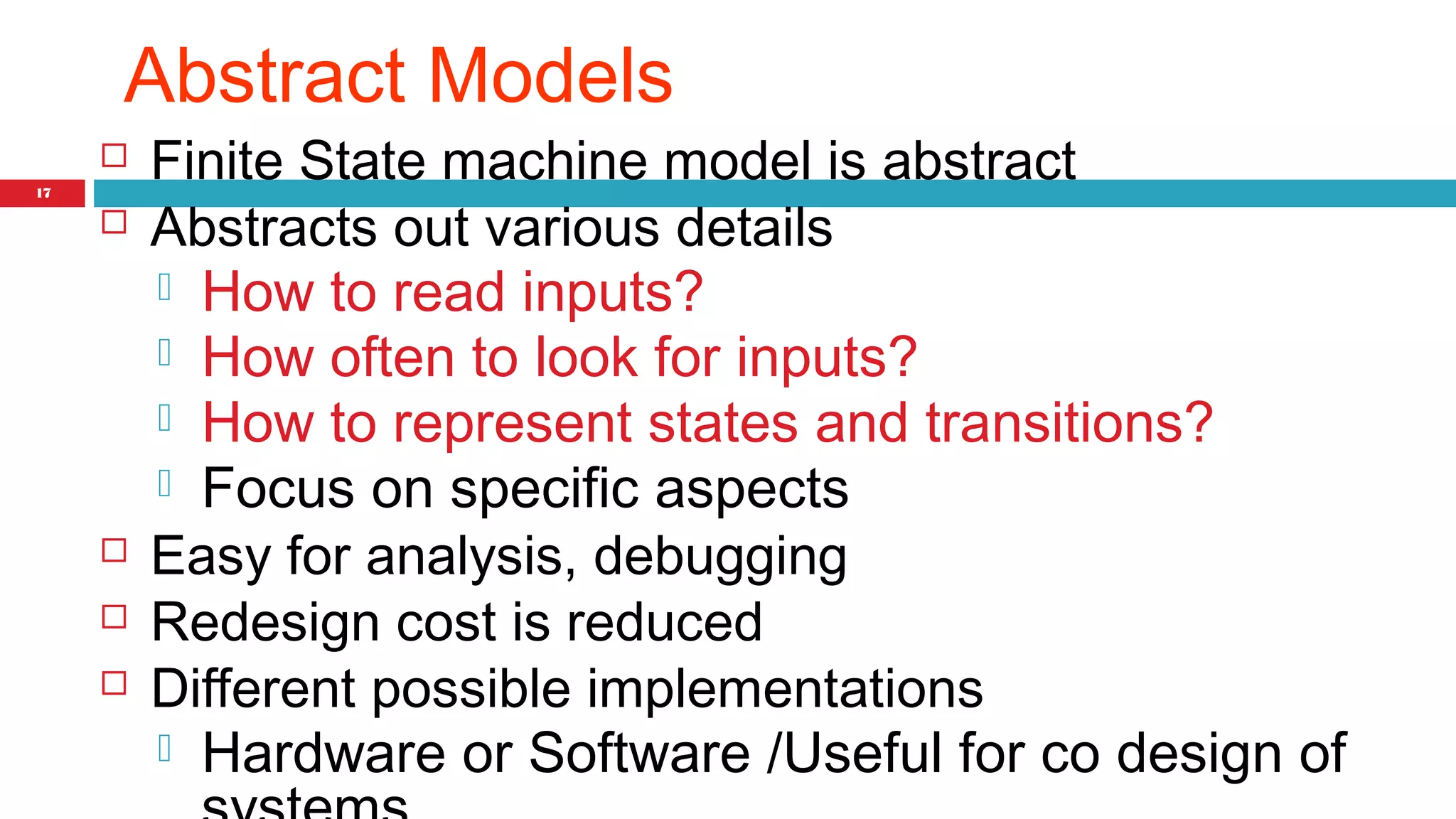 Abstract Models

17

Finite State machine model is abstract

Abstracts out various details

How to read inputs?

How often to look for inputs?

How to represent states and transitions?

Focus on specific aspects

Easy for analysis, debugging

Redesign cost is reduced

Different possible implementations

Hardware or Software /Useful for co design of systems